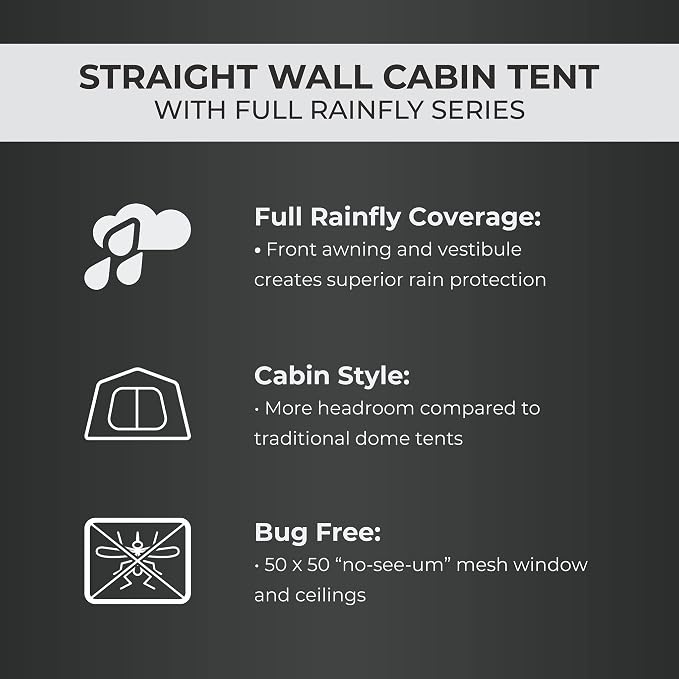 STRAIGHT WALL CABIN TENT
WITH FULL RAINFLY SERIES

Full Rainfly Coverage:
• Front awning and vestibule creates superior rain protection

Cabin Style:
• More headroom compared to traditional dome tents

Bug Free:
• 50 x 50 "no-see-um" mesh window and ceilings